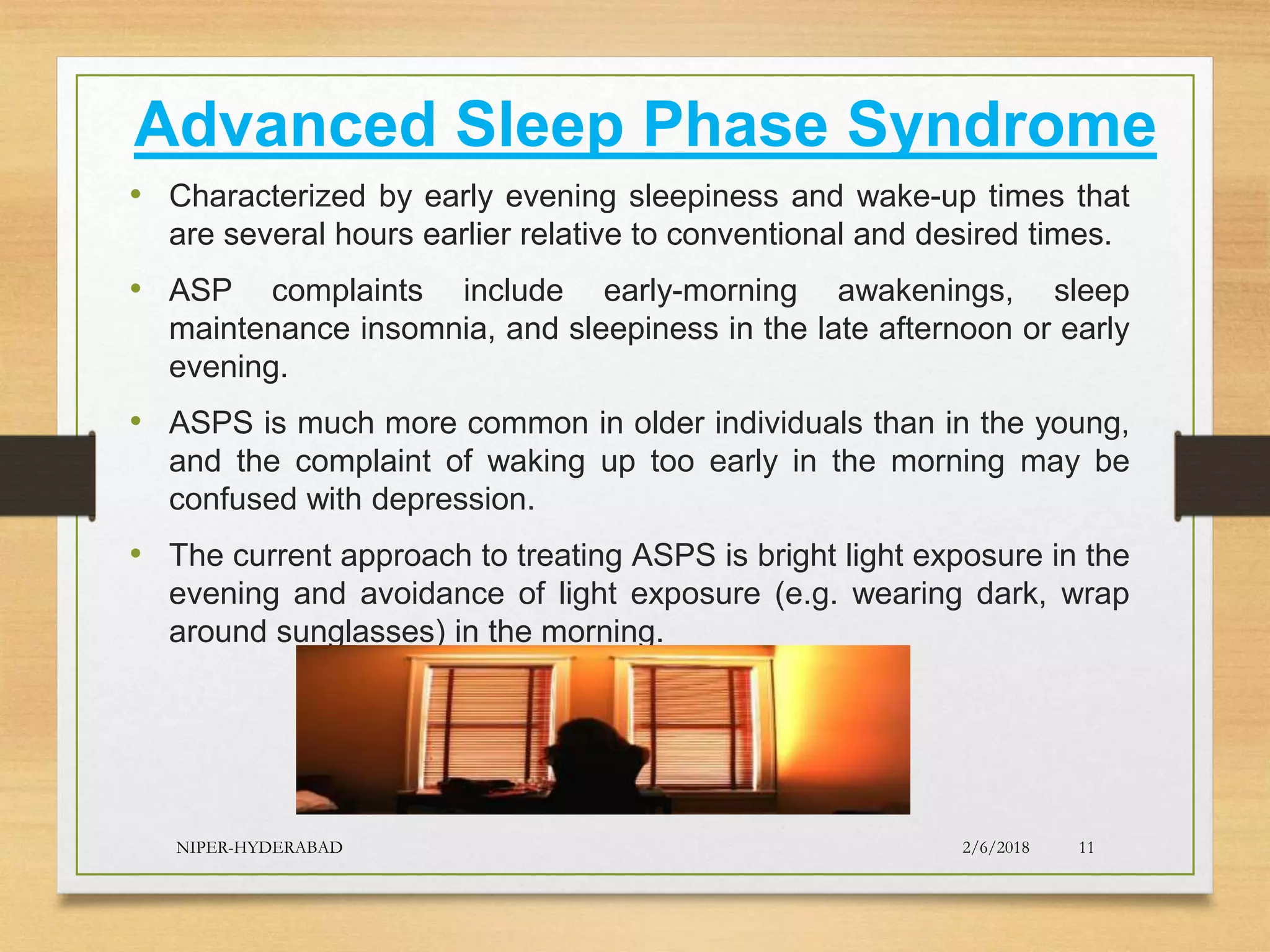 Advanced Sleep Phase Syndrome

• Characterized by early evening sleepiness and wake-up times that are several hours earlier relative to conventional and desired times.

• ASP complaints include early-morning awakenings, sleep maintenance insomnia, and sleepiness in the late afternoon or early evening.

• ASPS is much more common in older individuals than in the young, and the complaint of waking up too early in the morning may be confused with depression.

• The current approach to treating ASPS is bright light exposure in the evening and avoidance of light exposure (e.g. wearing dark, wrap around sunglasses) in the morning.

NIPER-HYDERABAD 2/6/2018 11